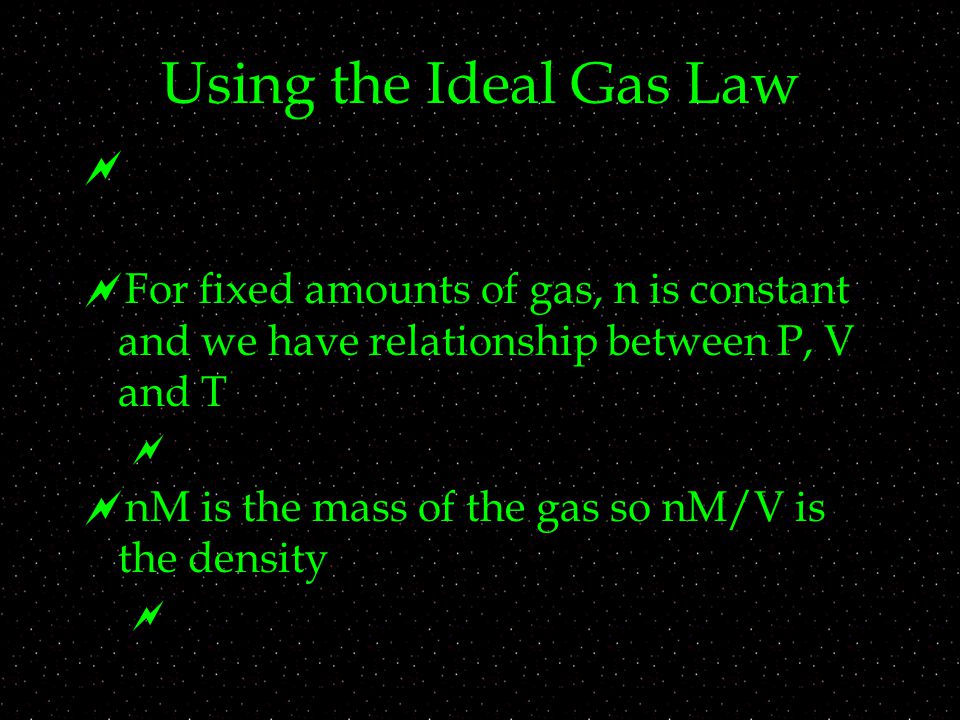 Using the Ideal Gas Law

For fixed amounts of gas, n is constant and we have relationship between P, V and T

nM is the mass of the gas so nM/V is the density